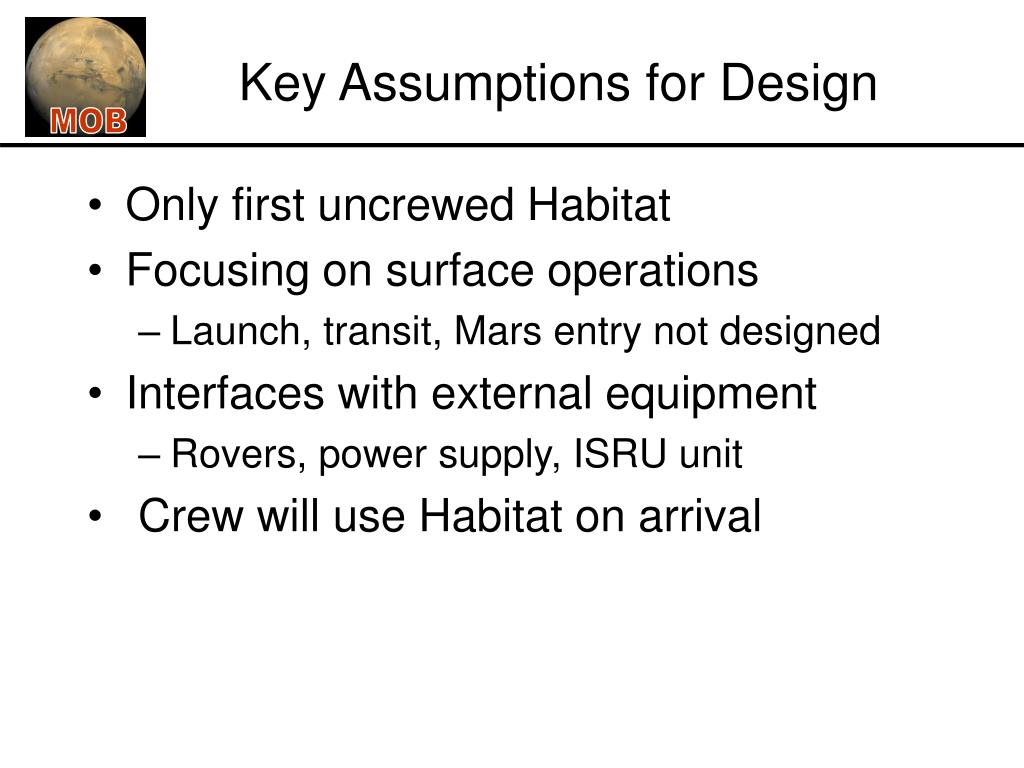 MOB

Key Assumptions for Design

• Only first uncrewed Habitat
• Focusing on surface operations
– Launch, transit, Mars entry not designed
• Interfaces with external equipment
– Rovers, power supply, ISRU unit
• Crew will use Habitat on arrival